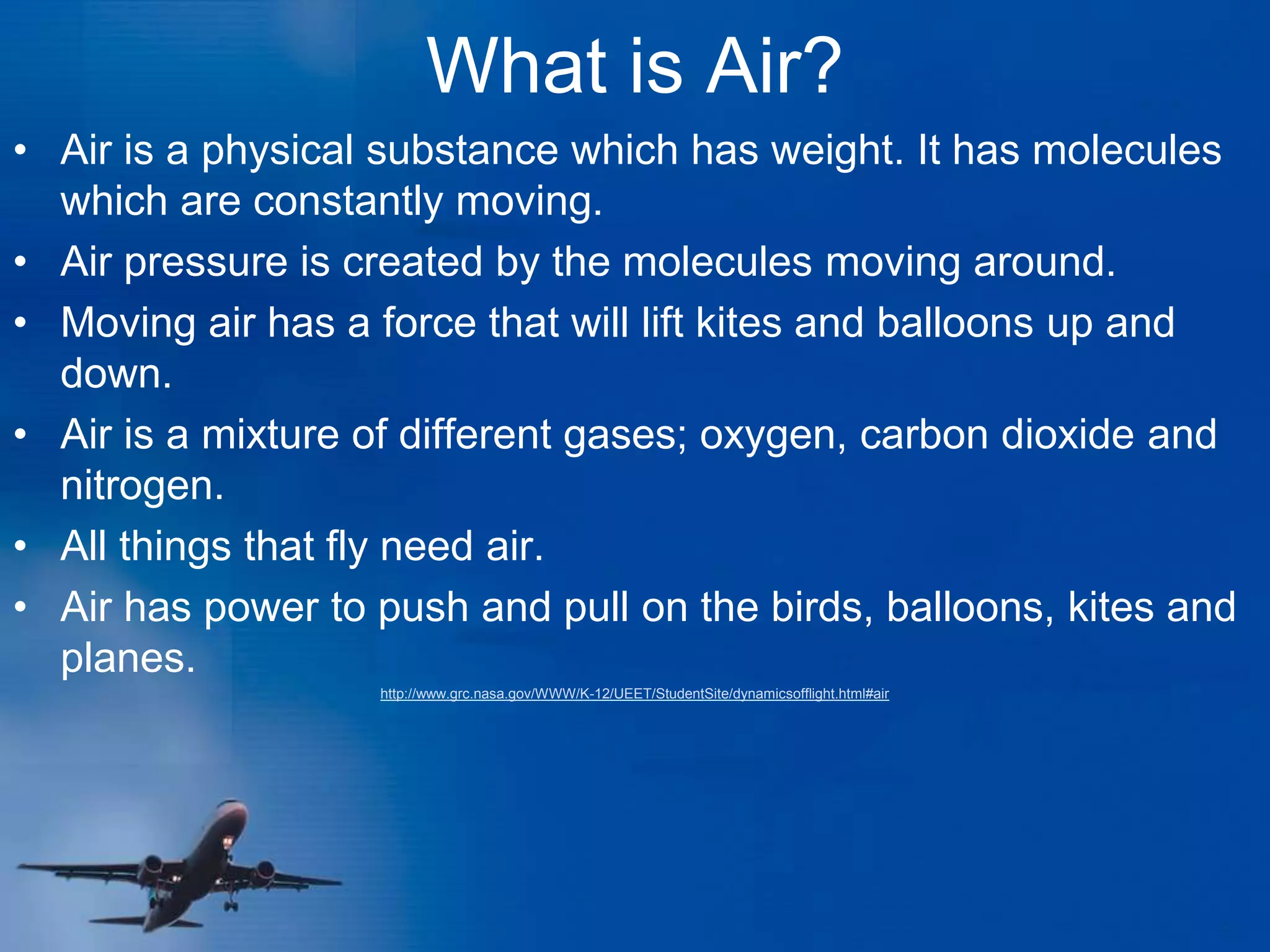 What is Air?

• Air is a physical substance which has weight. It has molecules which are constantly moving.

• Air pressure is created by the molecules moving around.

• Moving air has a force that will lift kites and balloons up and down.

• Air is a mixture of different gases; oxygen, carbon dioxide and nitrogen.

• All things that fly need air.

• Air has power to push and pull on the birds, balloons, kites and planes.

http://www.grc.nasa.gov/WWW/K-12/UEET/StudentSite/dynamicsofflight.html#air